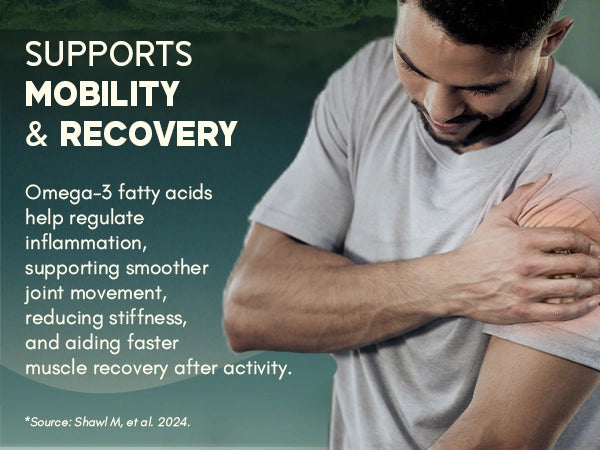 SUPPORTS
MOBILITY
& RECOVERY

Omega-3 fatty acids help regulate inflammation, supporting smoother joint movement, reducing stiffness, and aiding faster muscle recovery after activity.

*Source: Shawl M, et al. 2024.